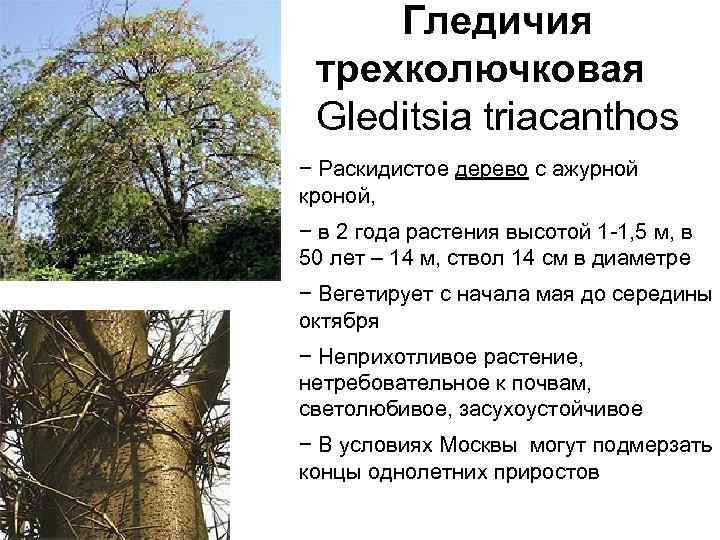 Гледичия трехколючковая Gleditsia triacanthos

− Раскидистое дерево с ажурной кроной,

− в 2 года растения высотой 1-1,5 м, в 50 лет – 14 м, ствол 14 см в диаметре

− Вегетирует с начала мая до середины октября

− Неприхотливое растение, нетребовательное к почвам, светолюбивое, засухоустойчивое

− В условиях Москвы могут подмерзать концы однолетних приростов